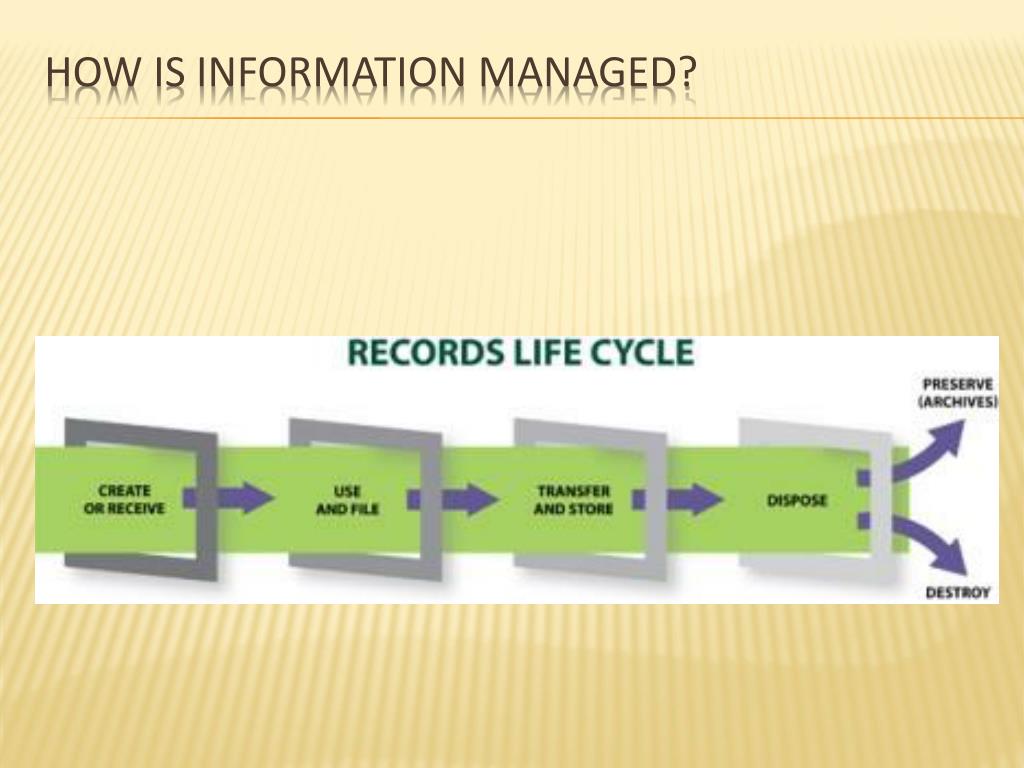 HOW IS INFORMATION MANAGED?

RECORDS LIFE CYCLE

CREATE OR RECEIVE

USE AND FILE

TRANSFER AND STORE

DISPOSE

PRESERVE (ARCHIVES)

DESTROY